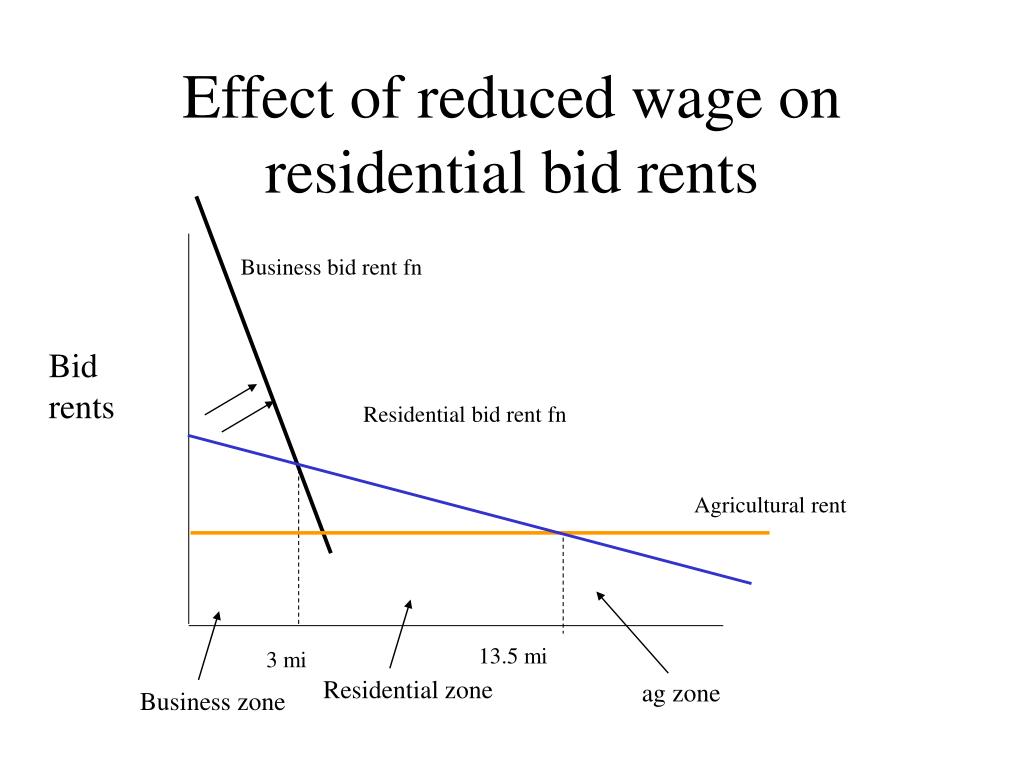 Effect of reduced wage on residential bid rents

Business bid rent fn

Bid rents

Residential bid rent fn

Agricultural rent

3 mi

13.5 mi

Business zone

Residential zone

ag zone